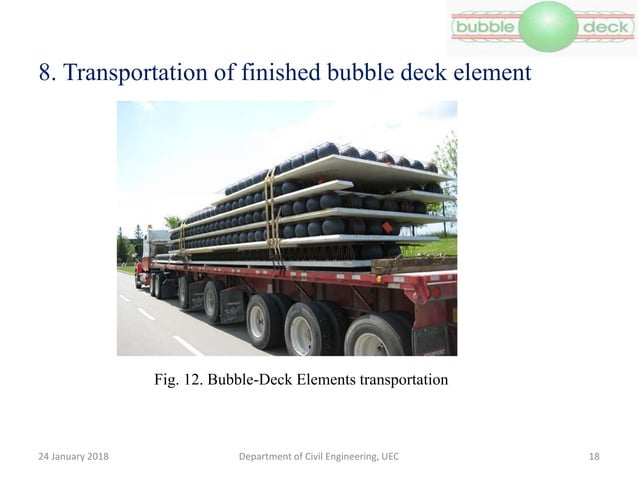 bubble deck

8. Transportation of finished bubble deck element

Fig. 12. Bubble-Deck Elements transportation

24 January 2018

Department of Civil Engineering, UEC

18